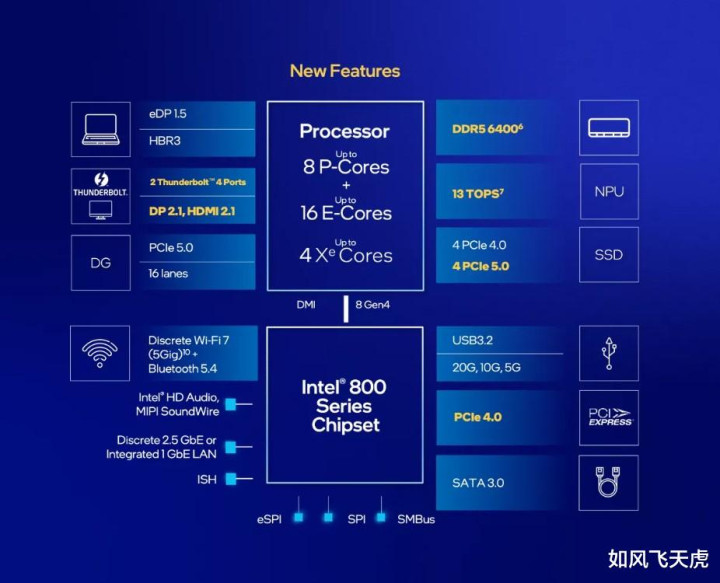 New Features

eDP 1.5

HBR3

THUNDERBOLT.

2 Thunderbolt™ 4 Ports

DP 2.1, HDMI 2.1

DG

PCIe 5.0

16 lanes

Processor

Up to
8 P-Cores
+
Up to
16 E-Cores

Up to
4 $X^e$ Cores

DDR5 6400$^6$

13 TOPS$^7$

NPU

4 PCIe 4.0

4 PCIe 5.0

SSD

DMI

8 Gen4

Discrete Wi-Fi 7 (5Gig)$^{10}$ + Bluetooth 5.4

Intel® HD Audio, MIPI SoundWire

Discrete 2.5 GbE or Integrated 1 GbE LAN

ISH

Intel® 800 Series Chipset

USB3.2

20G, 10G, 5G

PCIe 4.0

PCI EXPRESS

SATA 3.0

eSPI

SPI

SMBus

如风飞天虎